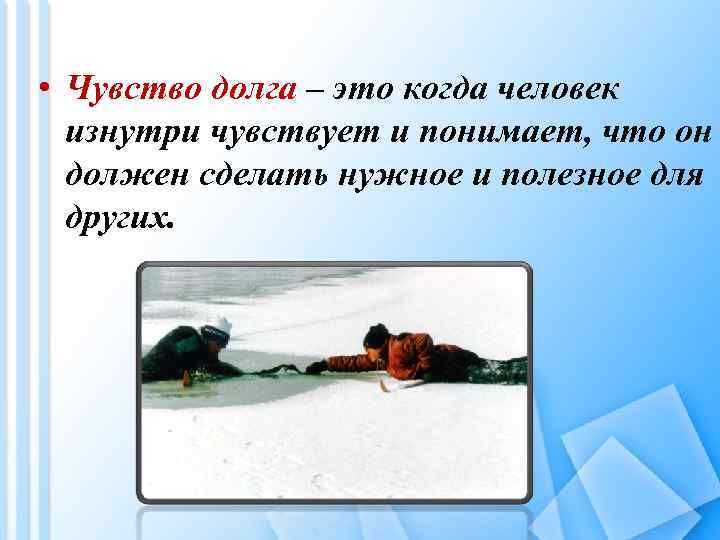 • Чувство долга – это когда человек изнутри чувствует и понимает, что он должен сделать нужное и полезное для других.